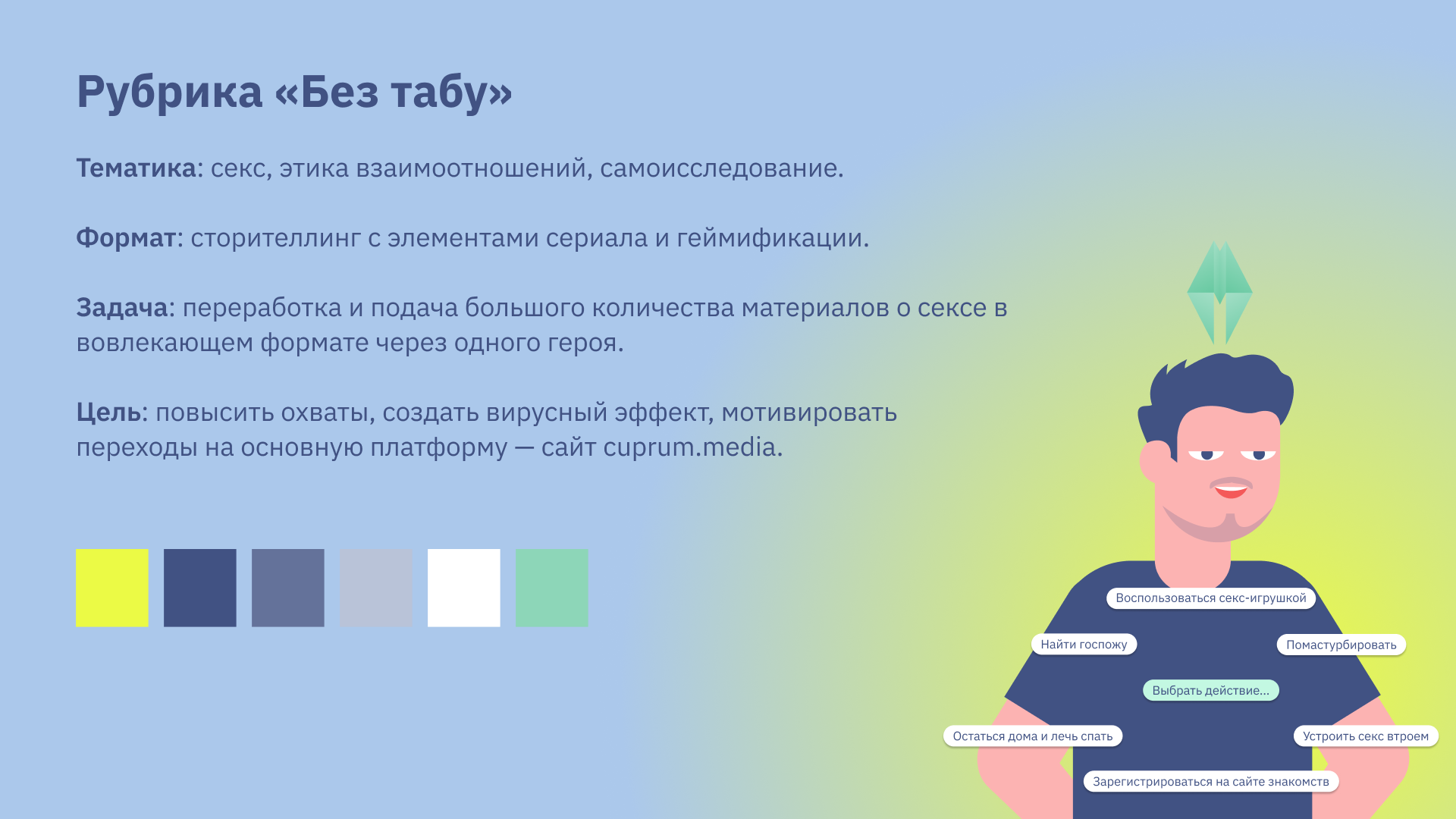 Рубрика «Без табу»

Тематика: секс, этика взаимоотношений, самоисследование.

Формат: сторителлинг с элементами сериала и геймификации.

Задача: переработка и подача большого количества материалов о сексе в вовлекающем формате через одного героя.

Цель: повысить охваты, создать вирусный эффект, мотивировать переходы на основную платформу — сайт cuprum.media.

Воспользоваться секс-игрушкой

Найти госпожу

Помастурбировать

Выбрать действие...

Остаться дома и лечь спать

Устроить секс втроем

Зарегистрироваться на сайте знакомств